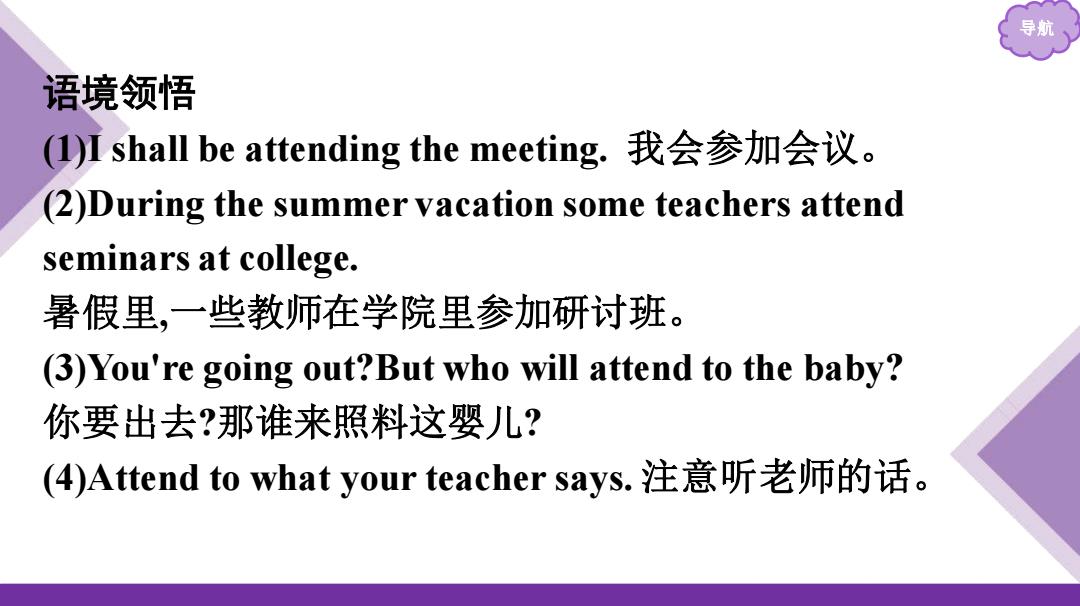 导航

语境领悟

(1)I shall be attending the meeting. 我会参加会议。

(2)During the summer vacation some teachers attend seminars at college.

暑假里,一些教师在学院里参加研讨班。

(3)You're going out?But who will attend to the baby?

你要出去?那谁来照料这婴儿?

(4)Attend to what your teacher says. 注意听老师的话。